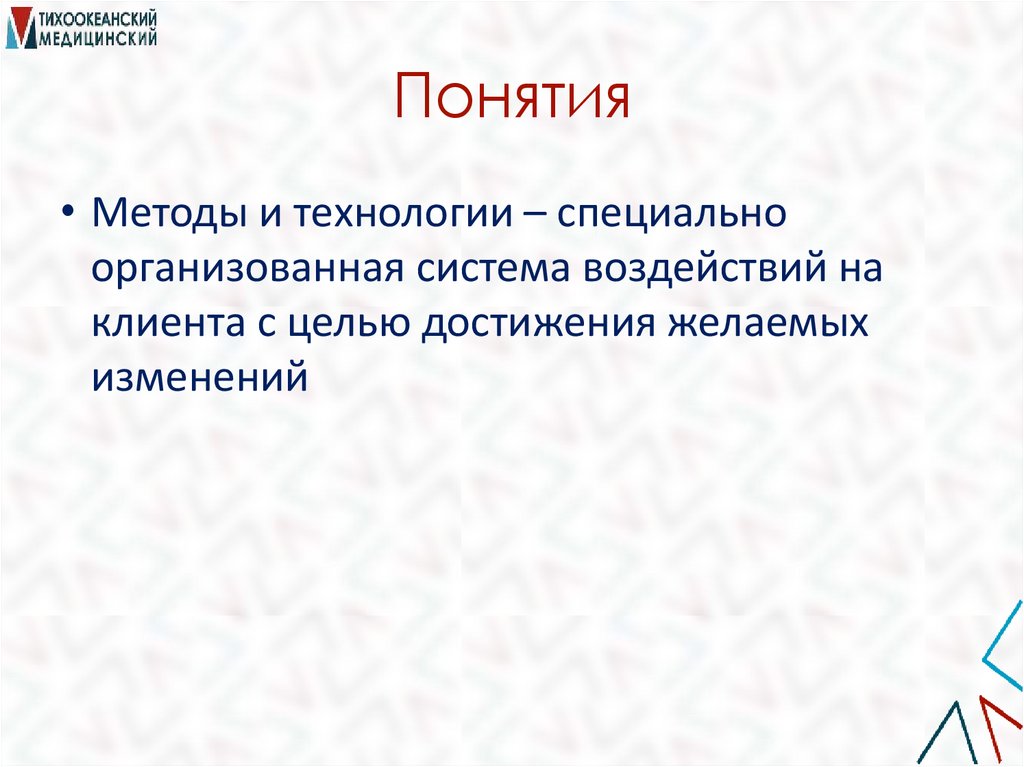 ТИХООКЕАНСКИЙ МЕДИЦИНСКИЙ

Понятия

• Методы и технологии – специально организованная система воздействий на клиента с целью достижения желаемых изменений